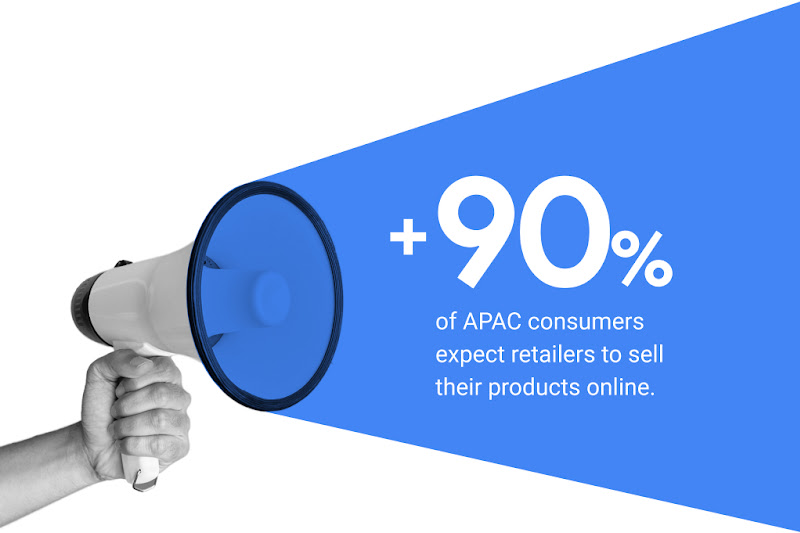 +90%

of APAC consumers expect retailers to sell their products online.